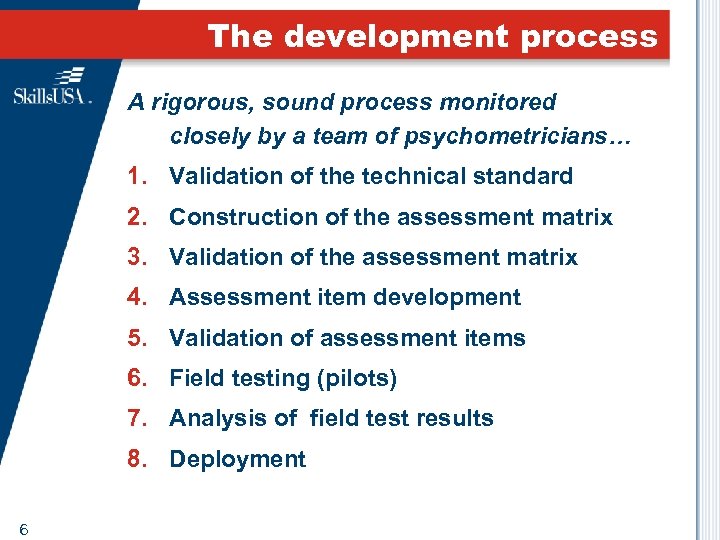 The development process

SkillsUSA.

A rigorous, sound process monitored closely by a team of psychometricians…

1. Validation of the technical standard
2. Construction of the assessment matrix
3. Validation of the assessment matrix
4. Assessment item development
5. Validation of assessment items
6. Field testing (pilots)
7. Analysis of field test results
8. Deployment

6